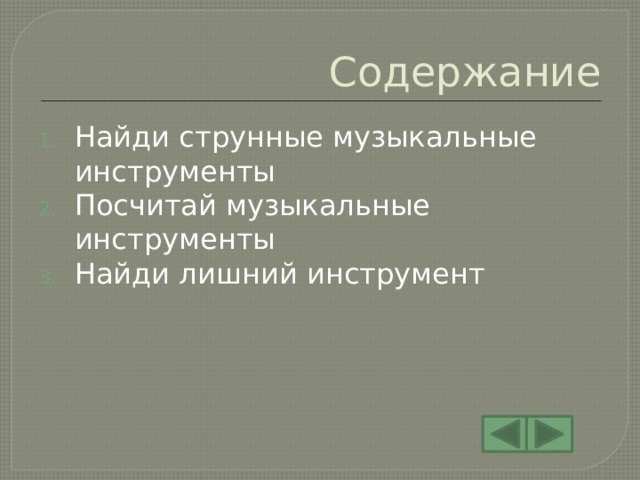 Содержание

1. Найди струнные музыкальные инструменты
2. Посчитай музыкальные инструменты
3. Найди лишний инструмент